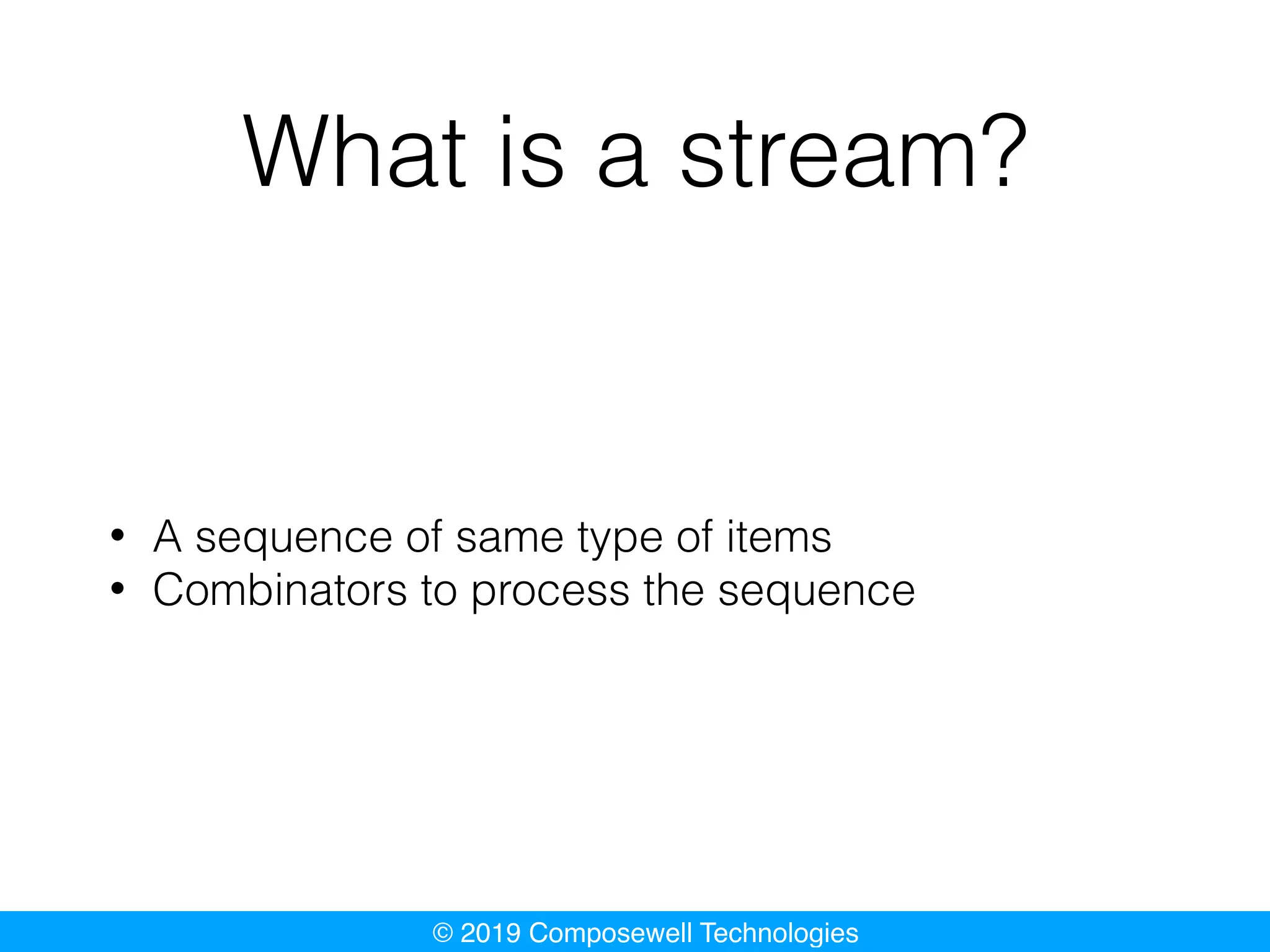 What is a stream?

• A sequence of same type of items
• Combinators to process the sequence

© 2019 Composewell Technologies